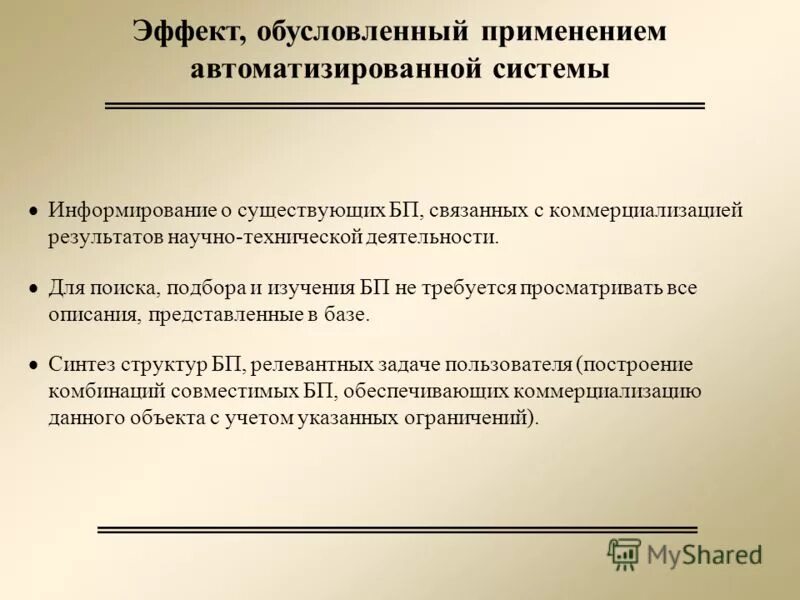 Эффект, обусловленный применением автоматизированной системы

• Информирование о существующих БП, связанных с коммерциализацией результатов научно-технической деятельности.

• Для поиска, подбора и изучения БП не требуется просматривать все описания, представленные в базе.

• Синтез структур БП, релевантных задаче пользователя (построение комбинаций совместимых БП, обеспечивающих коммерциализацию данного объекта с учетом указанных ограничений).

MyShared